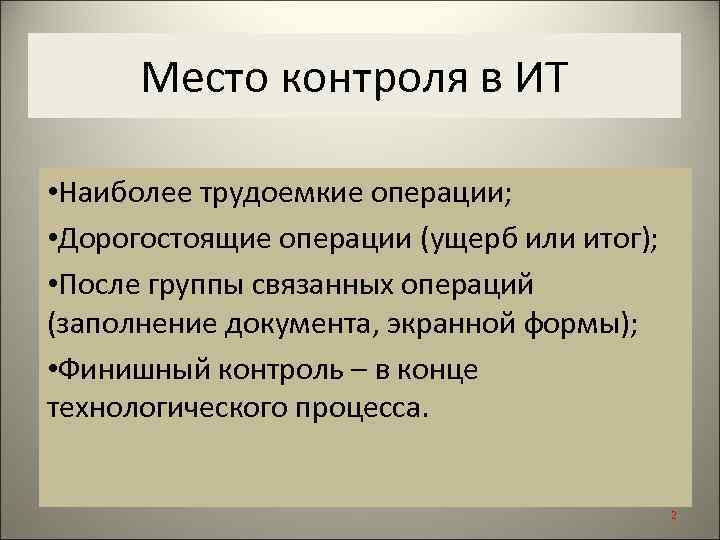 Место контроля в ИТ

•Наиболее трудоемкие операции;

•Дорогостоящие операции (ущерб или итог);

•После группы связанных операций (заполнение документа, экранной формы);

•Финишный контроль – в конце технологического процесса.

2